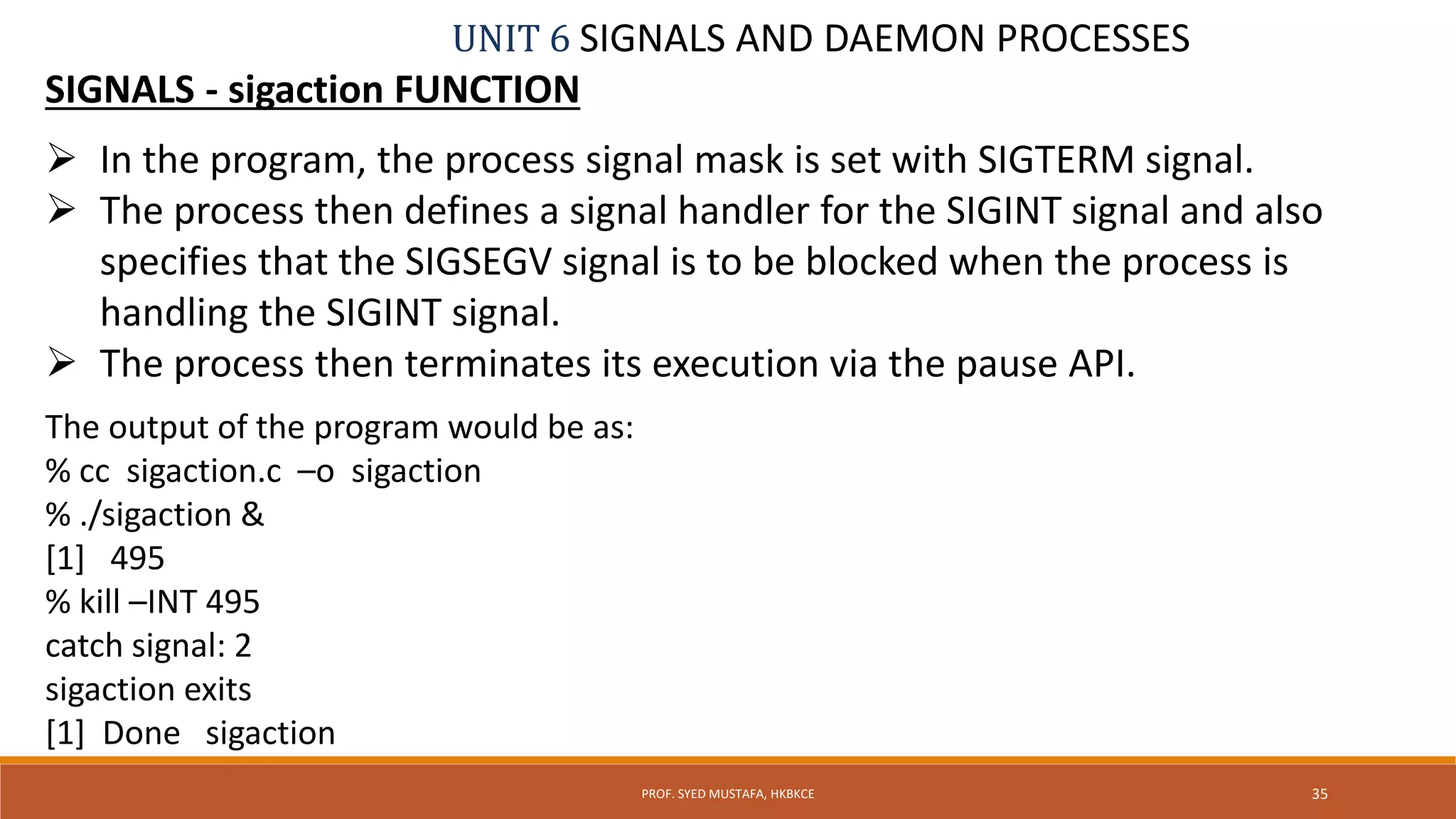 UNIT 6 SIGNALS AND DAEMON PROCESSES

SIGNALS - sigaction FUNCTION

➢ In the program, the process signal mask is set with SIGTERM signal.
➢ The process then defines a signal handler for the SIGINT signal and also specifies that the SIGSEGV signal is to be blocked when the process is handling the SIGINT signal.
➢ The process then terminates its execution via the pause API.

The output of the program would be as:
% cc sigaction.c –o sigaction
% ./sigaction &
[1] 495
% kill –INT 495
catch signal: 2
sigaction exits
[1] Done sigaction

PROF. SYED MUSTAFA, HKBKCE

35